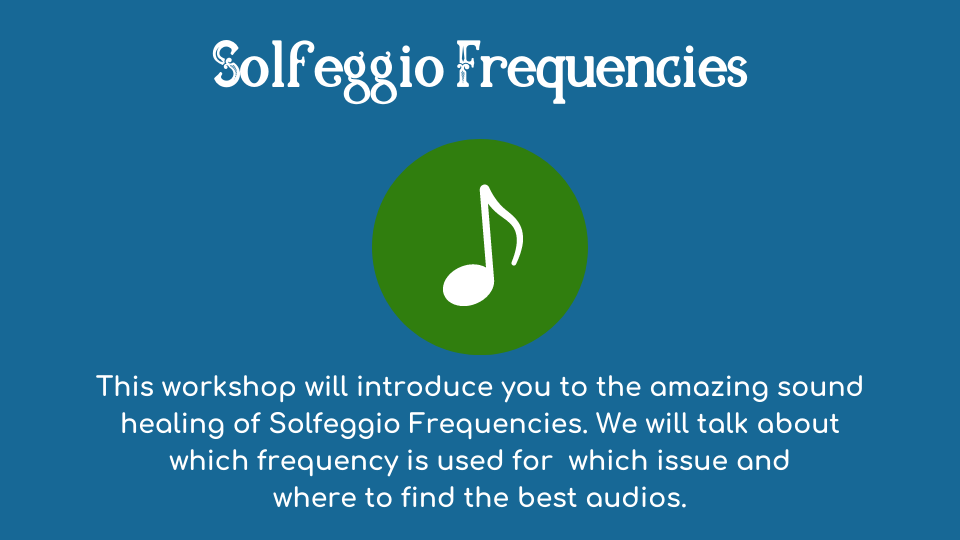 Solfeggio Frequencies

This workshop will introduce you to the amazing sound healing of Solfeggio Frequencies. We will talk about which frequency is used for which issue and where to find the best audios.